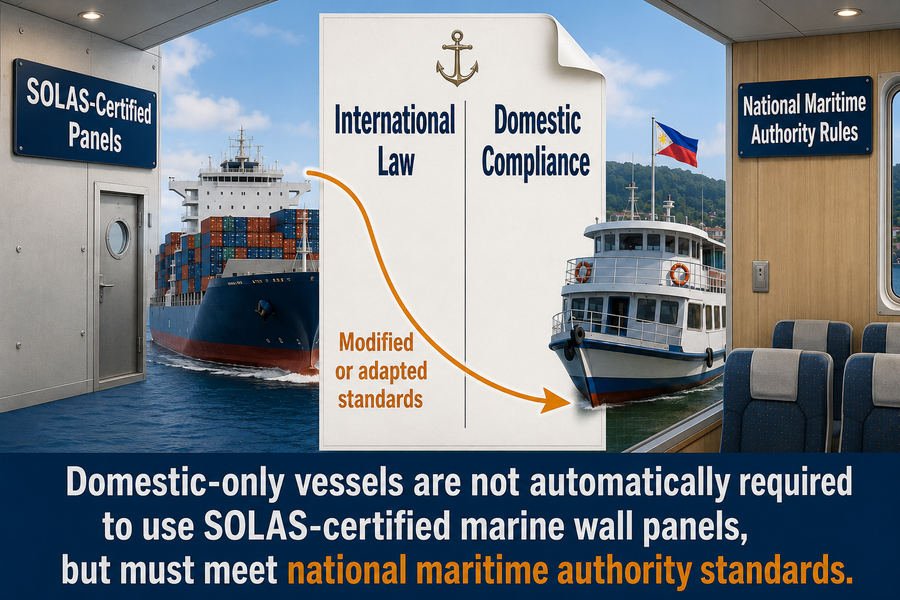 SOLAS-Certified Panels

International Law

Domestic Compliance

Modified or adapted standards

National Maritime Authority Rules

Domestic-only vessels are not automatically required to use SOLAS-certified marine wall panels, but must meet national maritime authority standards.